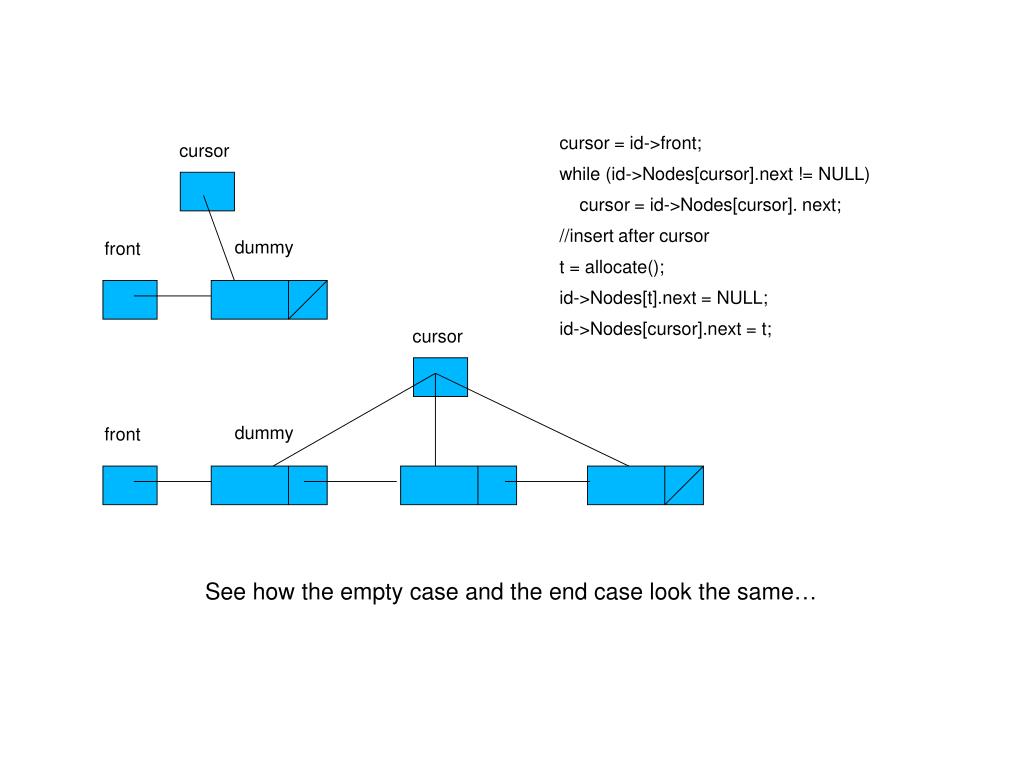 cursor

front

dummy

cursor = id->front;

while (id->Nodes[cursor].next != NULL)

cursor = id->Nodes[cursor]. next;

//insert after cursor

t = allocate();

id->Nodes[t].next = NULL;

id->Nodes[cursor].next = t;

cursor

front

dummy

See how the empty case and the end case look the same…